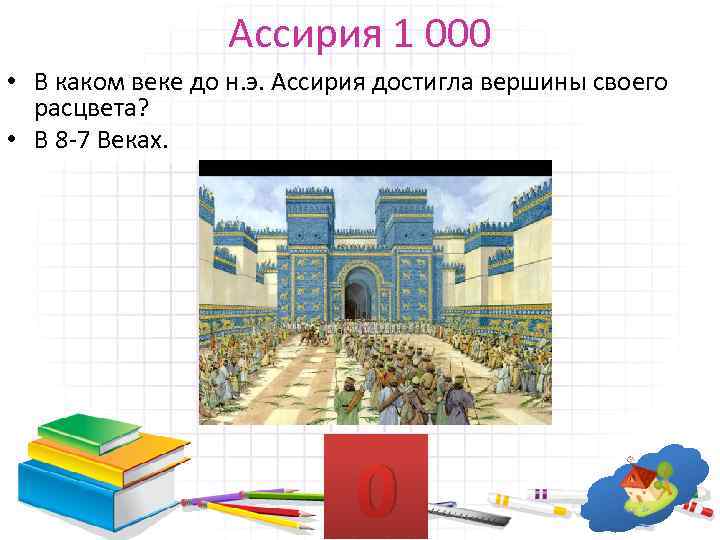 Ассирия 1 000

• В каком веке до н.э. Ассирия достигла вершины своего расцвета?
• В 8-7 Веках.

0